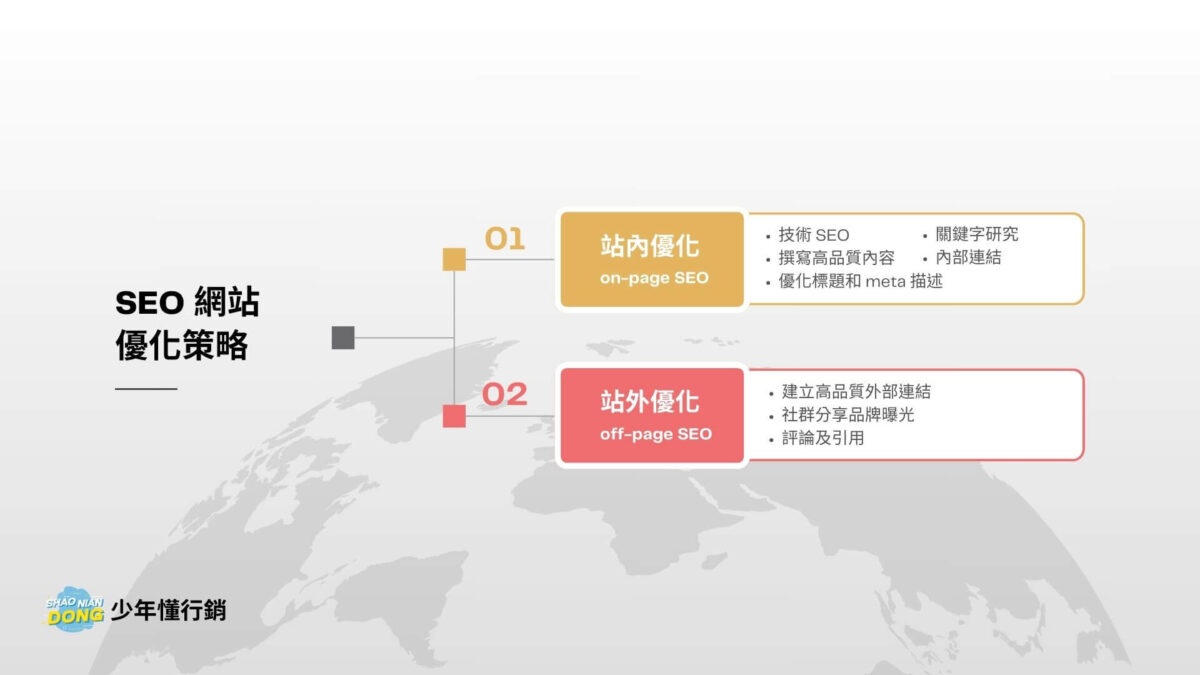 SEO 網站
優化策略

01

站內優化
on-page SEO

• 技術 SEO
• 撰寫高品質內容
• 優化標題和 meta 描述
• 關鍵字研究
• 內部連結

02

站外優化
off-page SEO

• 建立高品質外部連結
• 社群分享品牌曝光
• 評論及引用

SHAO NIAN DONG 少年懂行銷